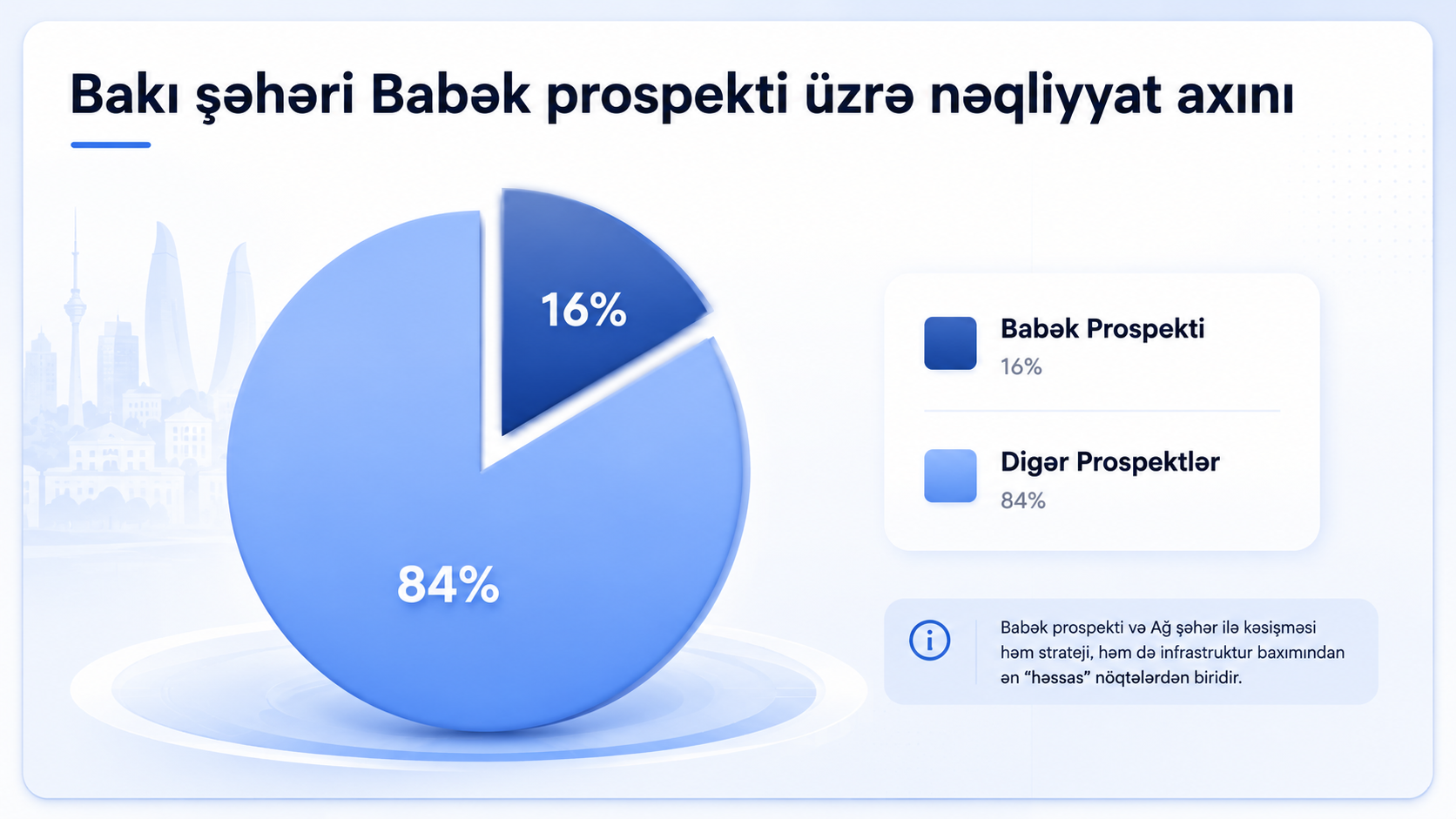 Bakı şəhəri Babək prospekti üzrə nəqliyyat axını

16%

84%

Babək Prospekti
16%

Digər Prospektlər
84%

Babək prospekti və Ağ şəhər ilə kəsişməsi həm strateji, həm də infrastruktur baxımından ən “həssas” nöqtələrdən biridir.